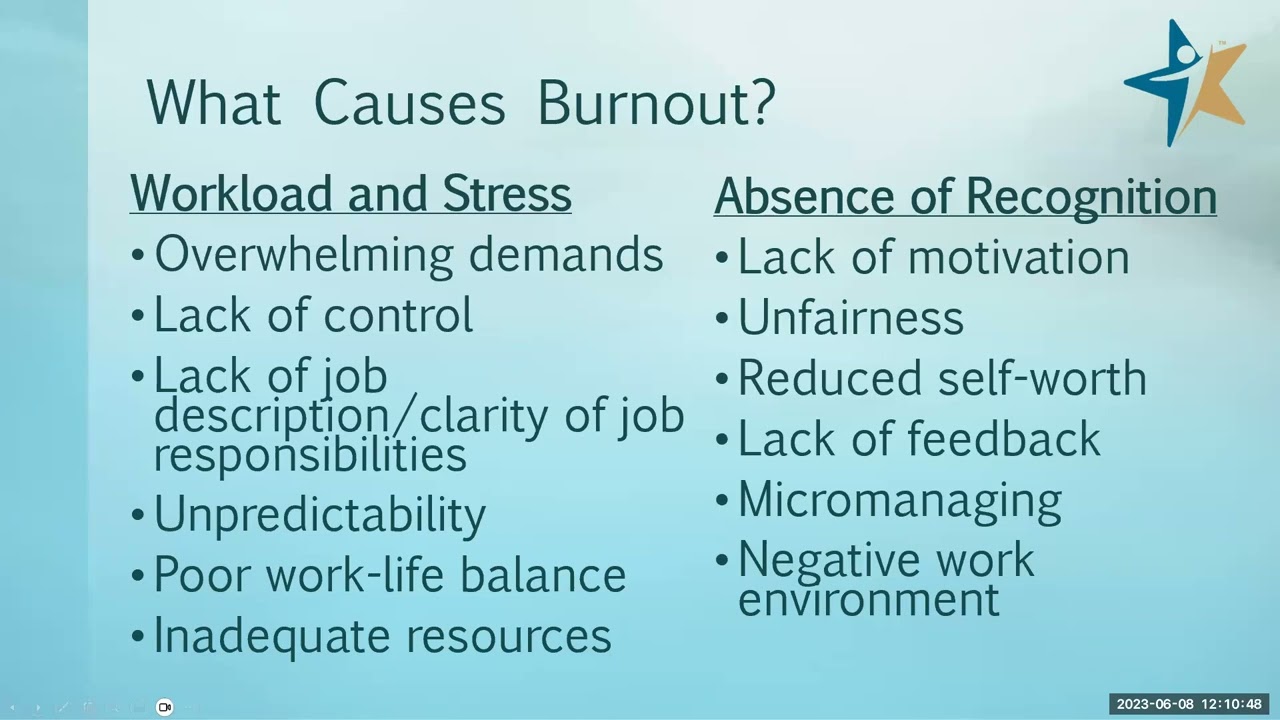 What Causes Burnout?

Workload and Stress
• Overwhelming demands
• Lack of control
• Lack of job description/clarity of job responsibilities
• Unpredictability
• Poor work-life balance
• Inadequate resources

Absence of Recognition
• Lack of motivation
• Unfairness
• Reduced self-worth
• Lack of feedback
• Micromanaging
• Negative work environment

2023-06-08 12:10:48